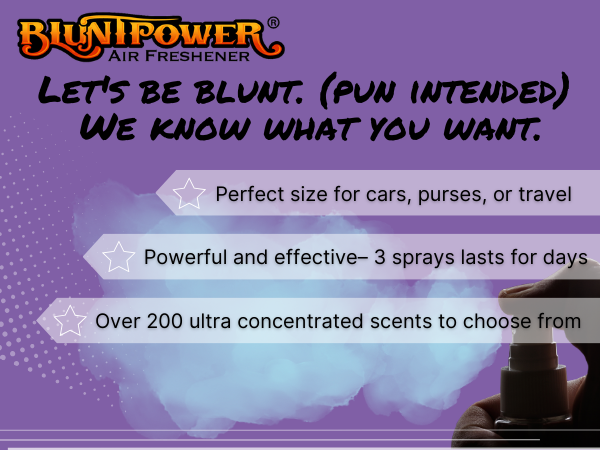 BLUNTPOWER®
AIR FRESHENER

LET'S BE BLUNT. (PUN INTENDED)
WE KNOW WHAT YOU WANT.

Perfect size for cars, purses, or travel

Powerful and effective– 3 sprays lasts for days

Over 200 ultra concentrated scents to choose from